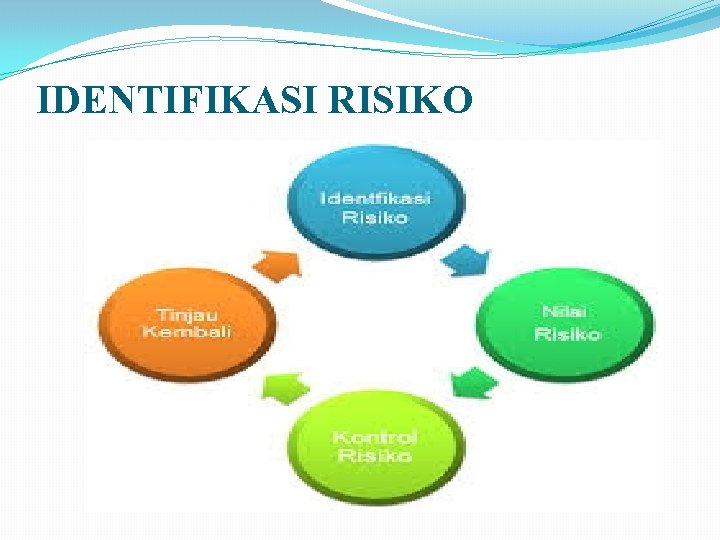 IDENTIFIKASI RISIKO

Identfikasi Risiko

Nilai Risiko

Kontrol Risiko

Tinjau Kembali